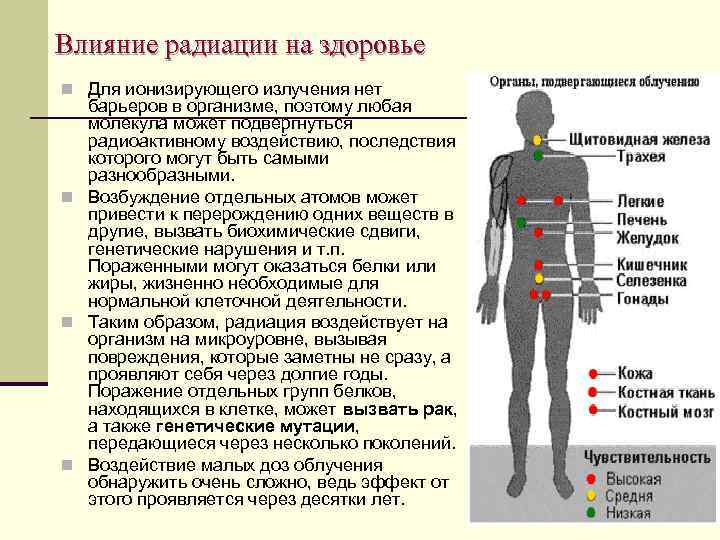 Влияние радиации на здоровье

Для ионизирующего излучения нет барьеров в организме, поэтому любая молекула может подвергнуться радиоактивному воздействию, последствия которого могут быть самыми разнообразными.

Возбуждение отдельных атомов может привести к перерождению одних веществ в другие, вызвать биохимические сдвиги, генетические нарушения и т.п. Пораженными могут оказаться белки или жиры, жизненно необходимые для нормальной клеточной деятельности.

Таким образом, радиация воздействует на организм на микроуровне, вызывая повреждения, которые заметны не сразу, а проявляют себя через долгие годы. Поражение отдельных групп белков, находящихся в клетке, может вызвать рак, а также генетические мутации, передающиеся через несколько поколений.

Воздействие малых доз облучения обнаружить очень сложно, ведь эффект от этого проявляется через десятки лет.

Органы, подвергающиеся облучению

Щитовидная железа
Трахея
Легкие
Печень
Желудок
Кишечник
Селезенка
Гонады
Кожа
Костная ткань
Костный мозг

Чувствительность
Высокая
Средня
Низкая